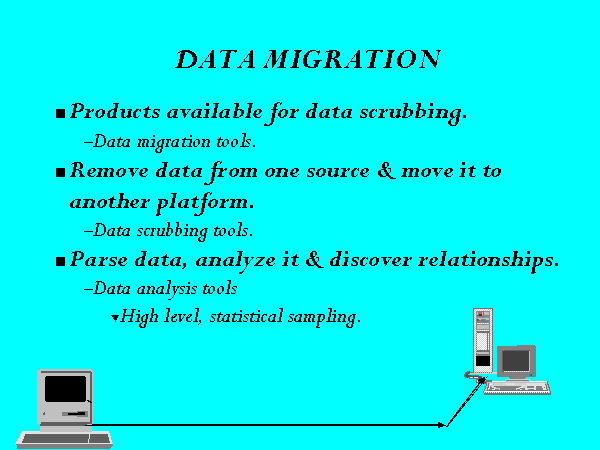 DATA MIGRATION

■ Products available for data scrubbing.

–Data migration tools.

■ Remove data from one source & move it to another platform.

–Data scrubbing tools.

■ Parse data, analyze it & discover relationships.

–Data analysis tools

▾High level, statistical sampling.